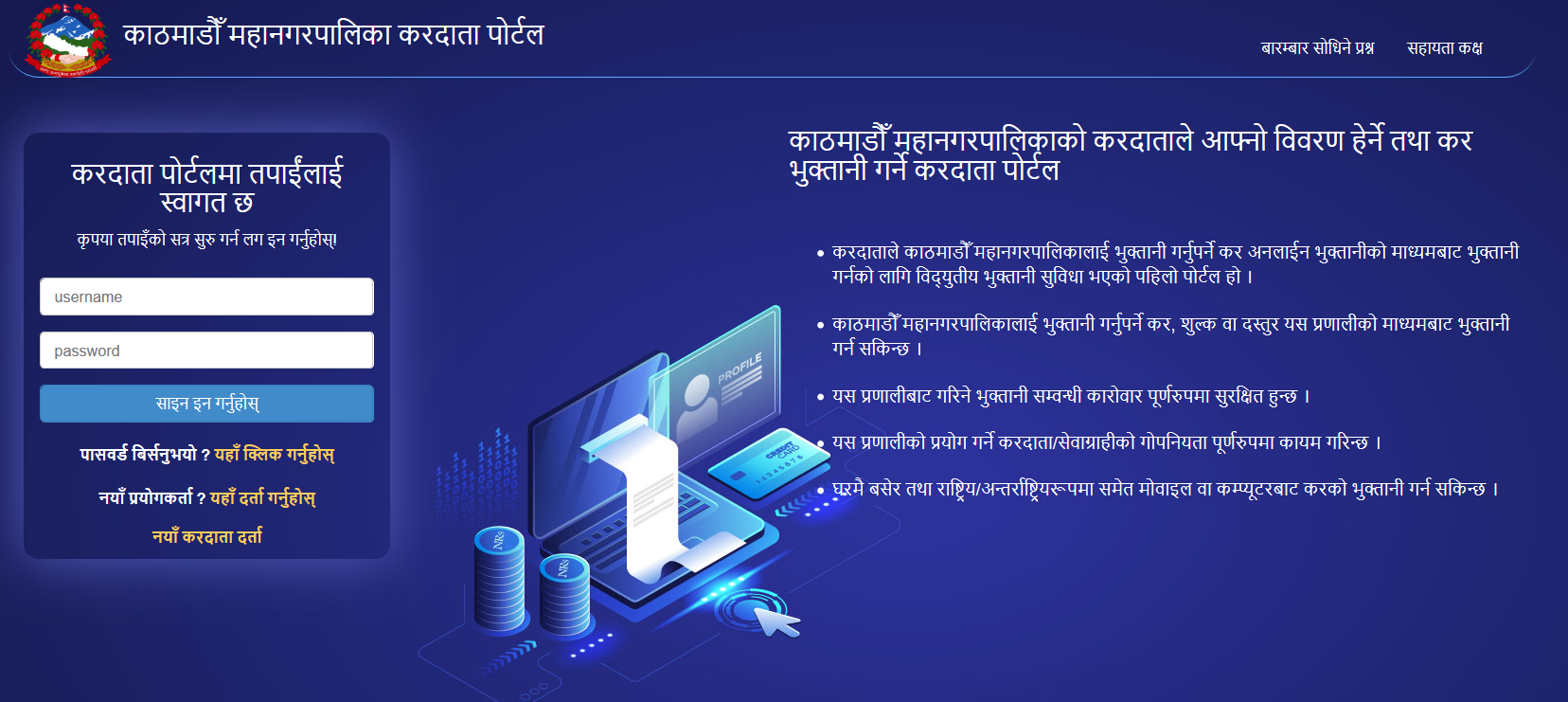 काठमाडौँ महानगरपालिका करदाता पोर्टल

बारम्बार सोधिने प्रश्न सहायता कक्ष

करदाता पोर्टलमा तपाईंलाई स्वागत छ

कृपया तपाइँको सत्र सुरु गर्न लग इन गर्नुहोस्!

username

password

साइन इन गर्नुहोस्

पासवर्ड बिर्सनुभयो ? यहाँ क्लिक गर्नुहोस्

नयाँ प्रयोगकर्ता ? यहाँ दर्ता गर्नुहोस्

नयाँ करदाता दर्ता

काठमाडौँ महानगरपालिकाको करदाताले आफ्नो विवरण हेर्ने तथा कर भुक्तानी गर्ने करदाता पोर्टल

• करदाताले काठमाडौँ महानगरपालिकालाई भुक्तानी गर्नुपर्ने कर अनलाईन भुक्तानीको माध्यमबाट भुक्तानी गर्नको लागि विद्युतीय भुक्तानी सुविधा भएको पहिलो पोर्टल हो ।

• काठमाडौँ महानगरपालिकालाई भुक्तानी गर्नुपर्ने कर, शुल्क वा दस्तुर यस प्रणालीको माध्यमबाट भुक्तानी गर्न सकिन्छ ।

• यस प्रणालीबाट गरिने भुक्तानी सम्वन्धी कारोवार पूर्णरुपमा सुरक्षित हुन्छ ।

• यस प्रणालीको प्रयोग गर्ने करदाता/सेवाग्राहीको गोपनियता पूर्णरुपमा कायम गरिन्छ ।

• घरमै बसेर तथा राष्ट्रिय/अन्तर्राष्ट्रियरूपमा समेत मोवाइल वा कम्प्यूटरबाट करको भुक्तानी गर्न सकिन्छ ।

PROFILE

CREDIT CARD

NRs

NRs